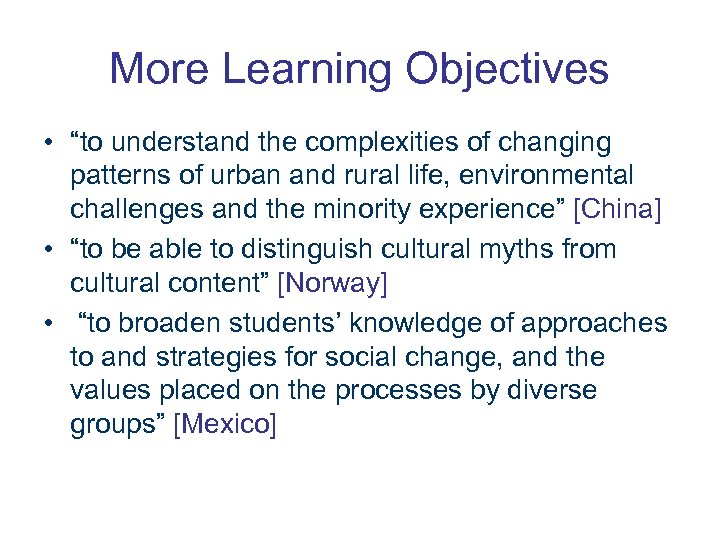 More Learning Objectives

• “to understand the complexities of changing patterns of urban and rural life, environmental challenges and the minority experience” [China]
• “to be able to distinguish cultural myths from cultural content” [Norway]
• “to broaden students’ knowledge of approaches to and strategies for social change, and the values placed on the processes by diverse groups” [Mexico]